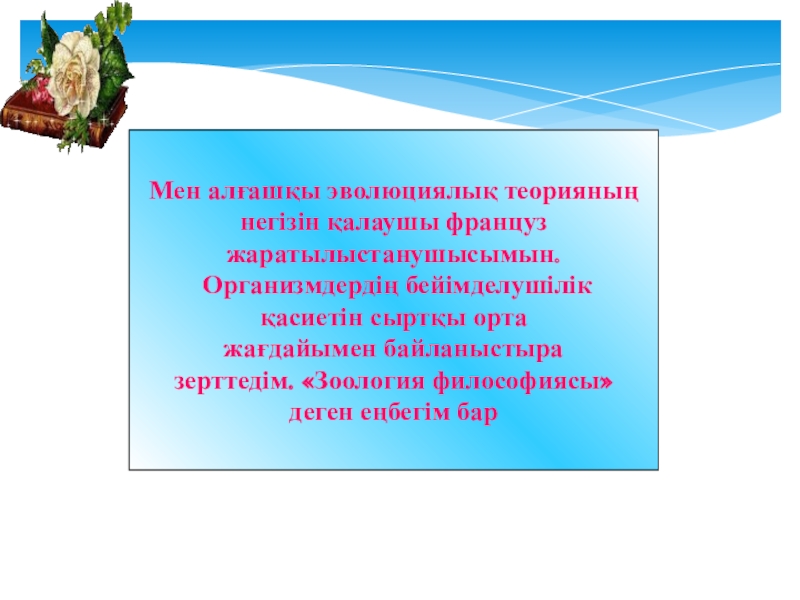 Мен алғашқы эволюциялық теорияның негізін қалаушы француз жаратылыстанушысымын. Организмдердің бейімделушілік қасиетін сыртқы орта жағдайымен байланыстыра зерттедім. «Зоология философиясы» деген еңбегім бар